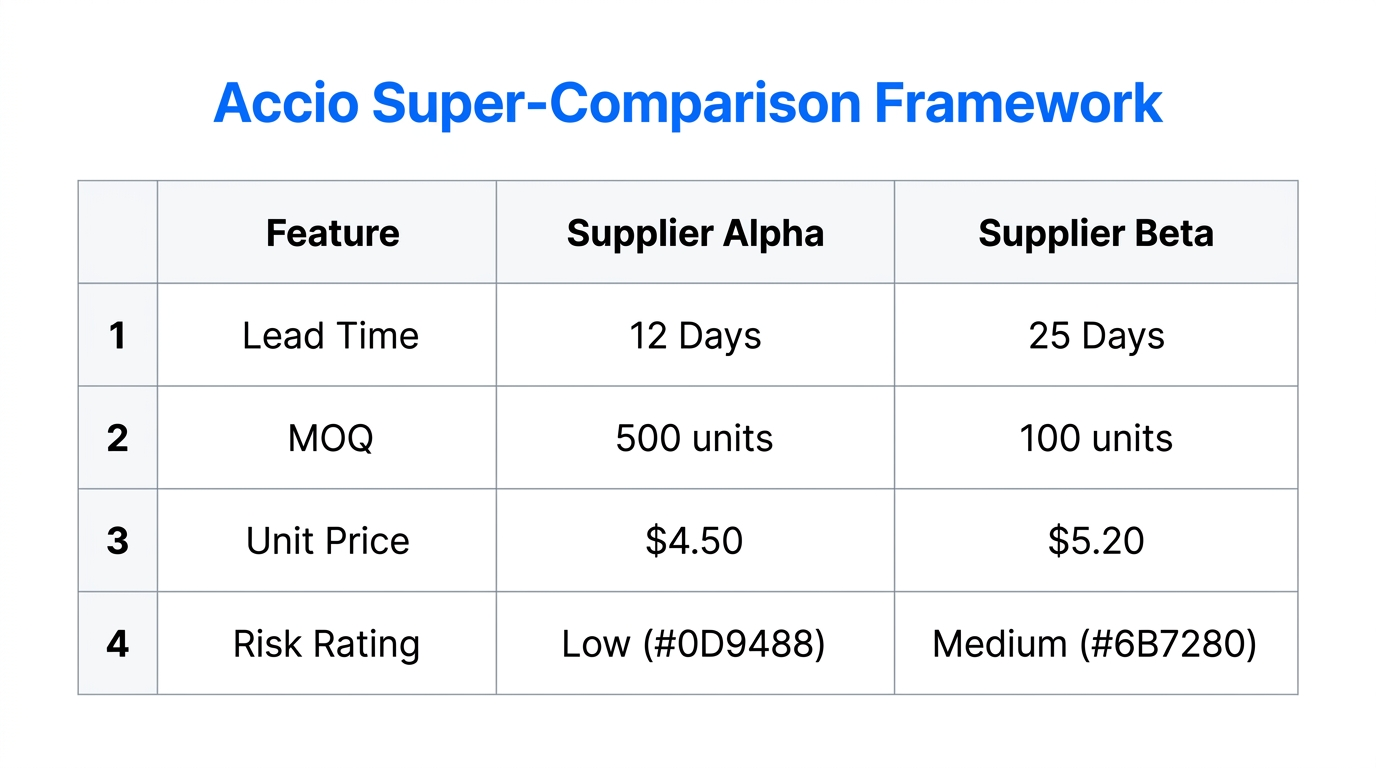 Accio Super-Comparison Framework

| | Feature | Supplier Alpha | Supplier Beta |
|---|---|---|---|
| 1 | Lead Time | 12 Days | 25 Days |
| 2 | MOQ | 500 units | 100 units |
| 3 | Unit Price | \$4.50 | \$5.20 |
| 4 | Risk Rating | Low (#0D9488) | Medium (#6B7280) |